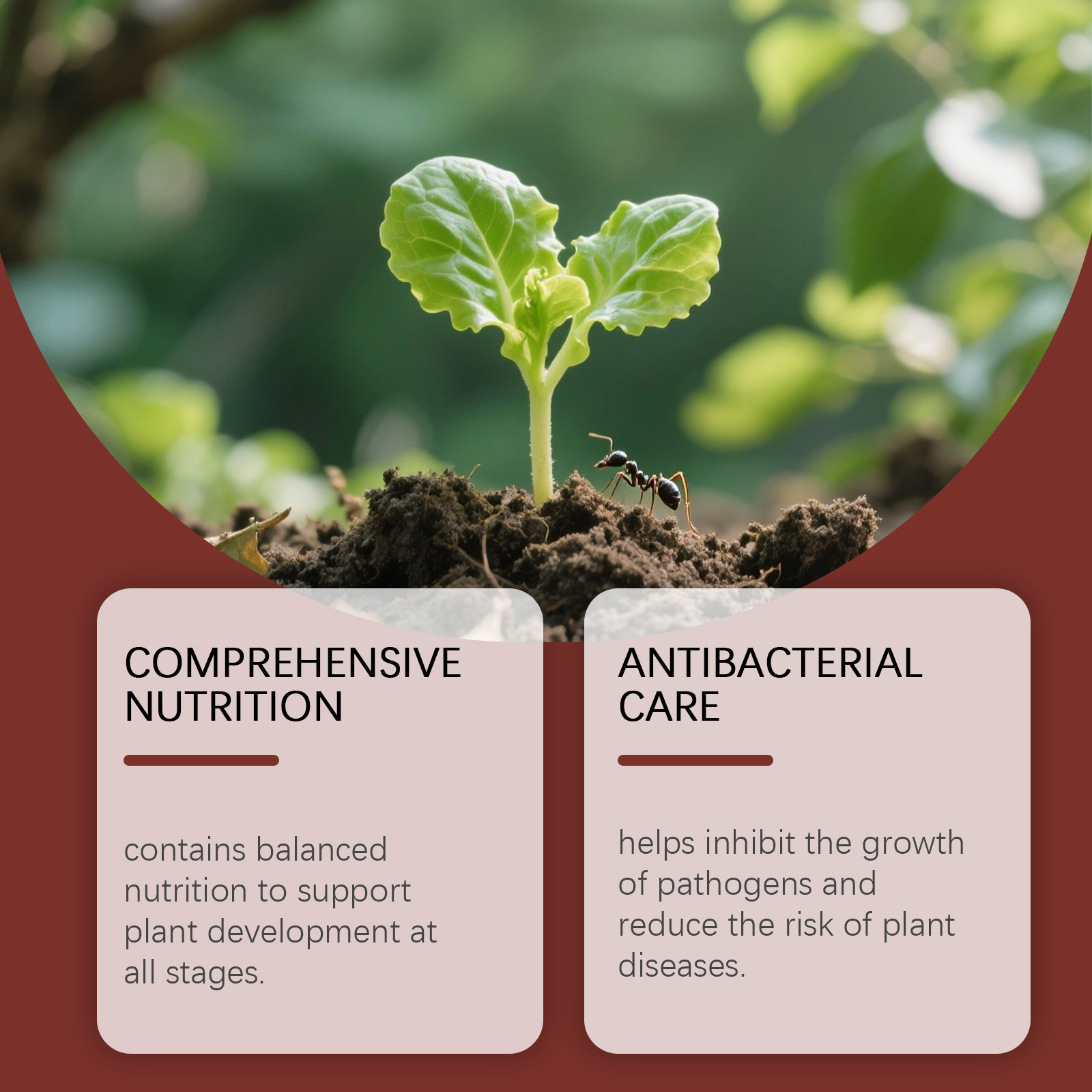 COMPREHENSIVE NUTRITION

contains balanced nutrition to support plant development at all stages.

ANTIBACTERIAL CARE

helps inhibit the growth of pathogens and reduce the risk of plant diseases.